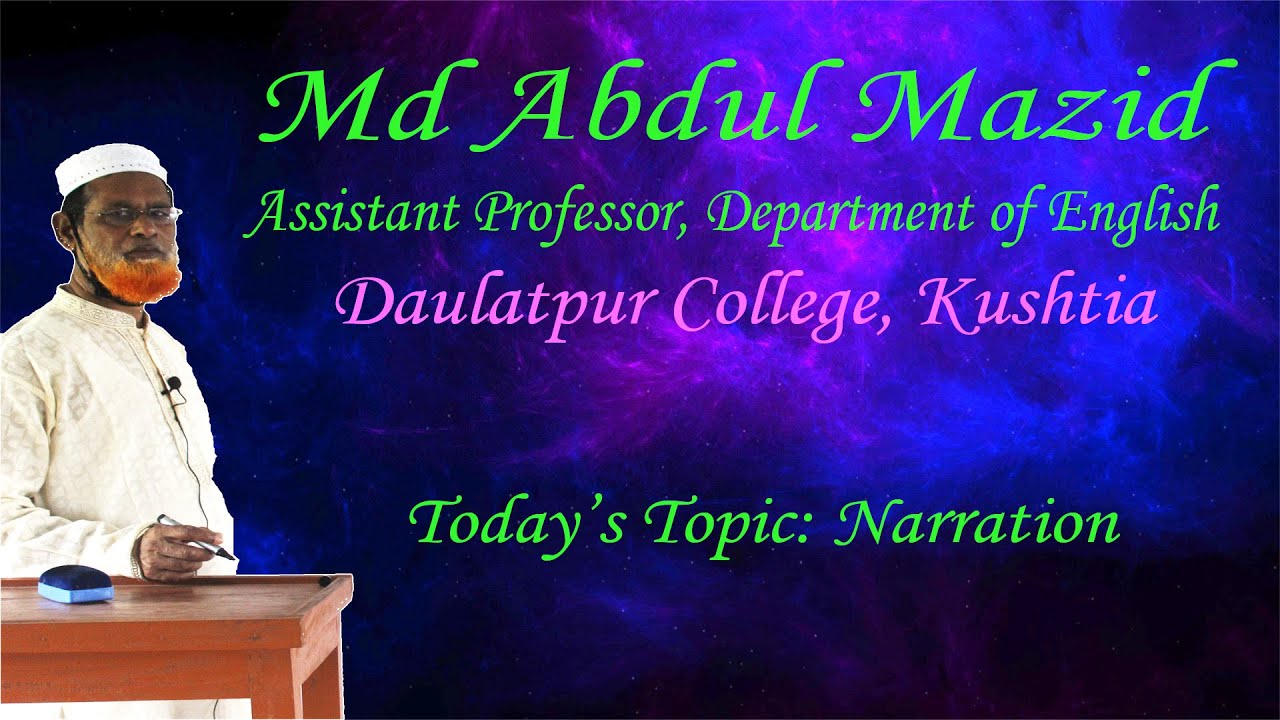 Md Abdul Mazid

Assistant Professor, Department of English

Daulatpur College, Kushtia

Today's Topic: Narration